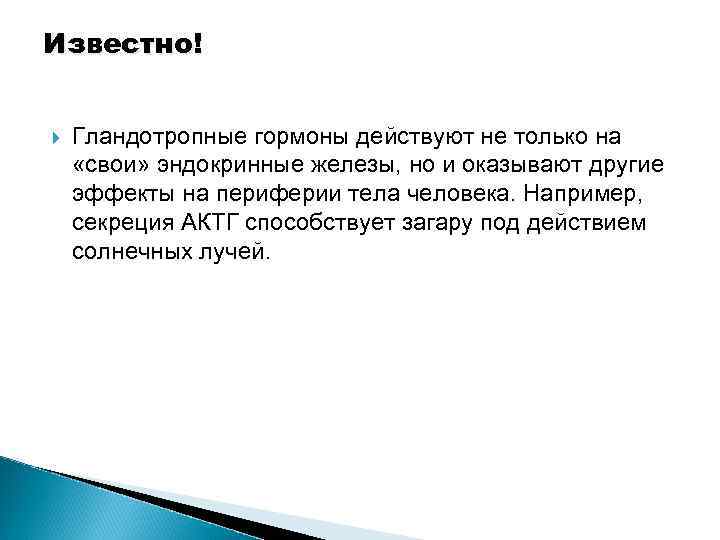 Известно!

Гландотропные гормоны действуют не только на «свои» эндокринные железы, но и оказывают другие эффекты на периферии тела человека. Например, секреция АКТГ способствует загару под действием солнечных лучей.